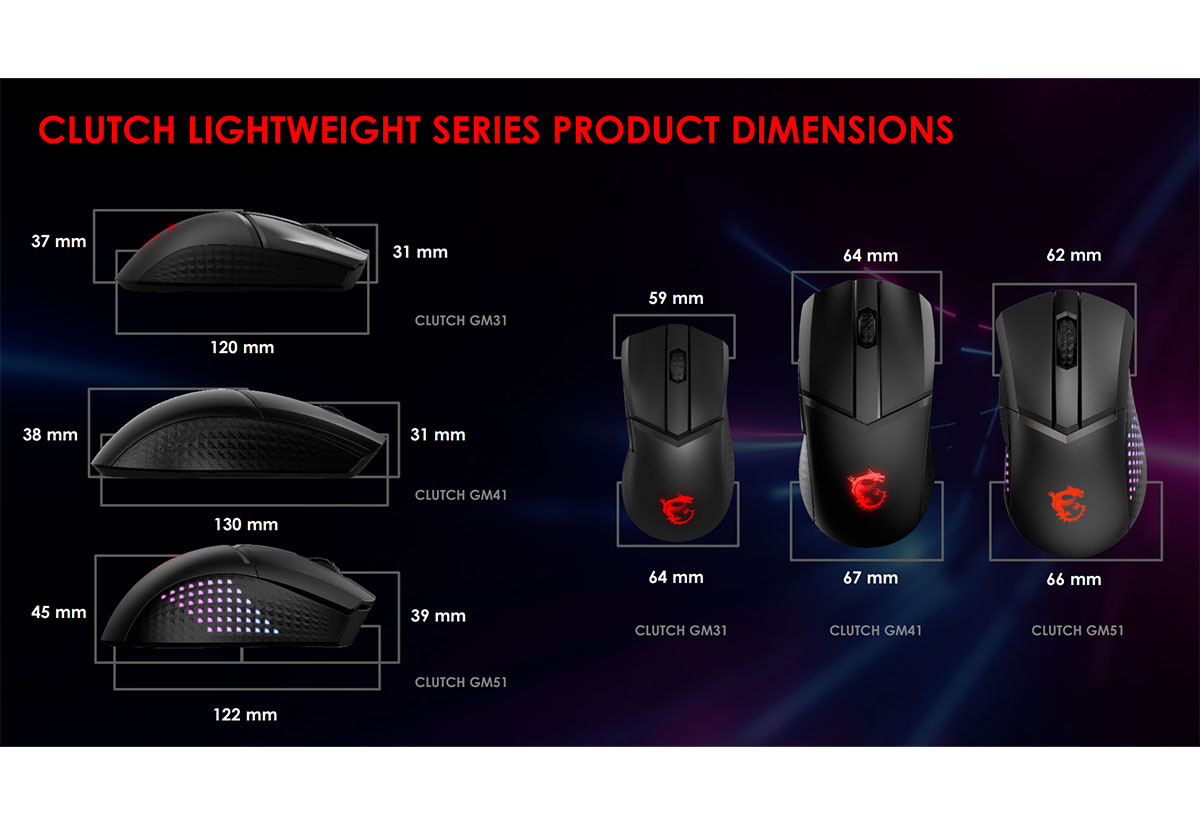 CLUTCH LIGHTWEIGHT SERIES PRODUCT DIMENSIONS

37 mm
31 mm
CLUTCH GM31
120 mm

38 mm
31 mm
CLUTCH GM41
130 mm

45 mm
39 mm
CLUTCH GM51
122 mm

59 mm
64 mm
CLUTCH GM31

64 mm
67 mm
CLUTCH GM41

62 mm
66 mm
CLUTCH GM51